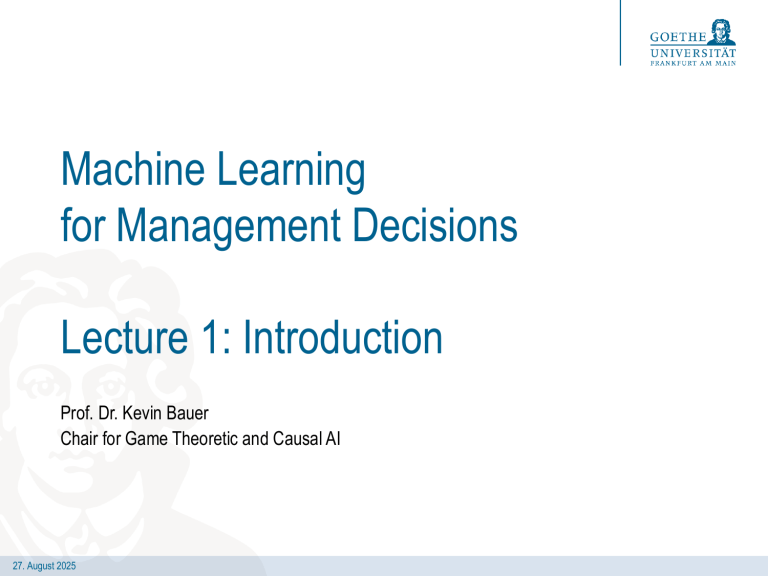 GOETHE
UNIVERSITÄT
FRANKFURT AM MAIN

Machine Learning
for Management Decisions

Lecture 1: Introduction

Prof. Dr. Kevin Bauer
Chair for Game Theoretic and Causal AI

27. August 2025